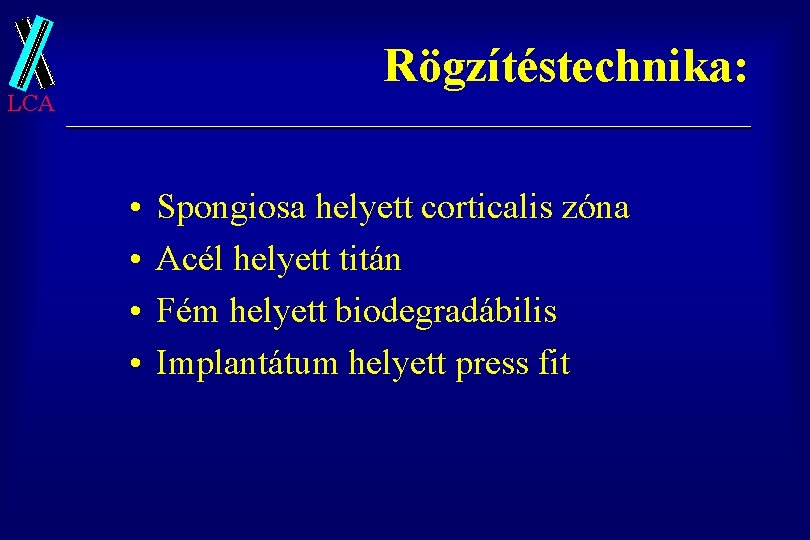 LCA

Rögzítéstechnika:

• Spongiosa helyett corticalis zóna
• Acél helyett titán
• Fém helyett biodegradábilis
• Implantátum helyett press fit